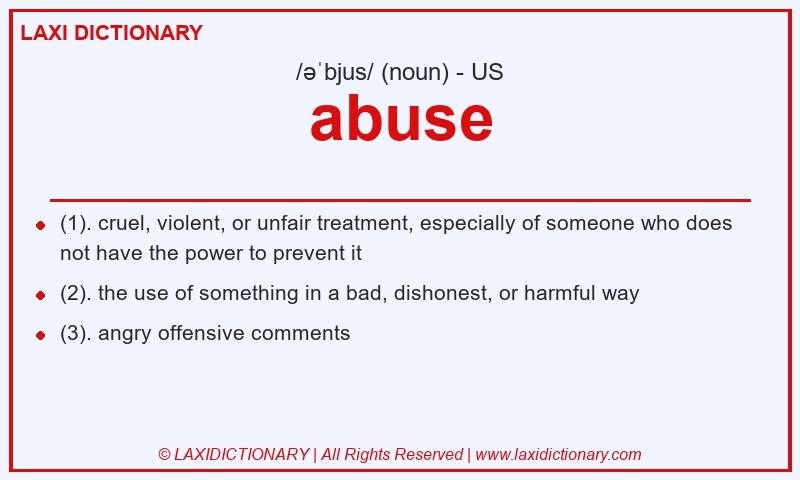 LAXI DICTIONARY

/əˈbjus/ (noun) - US

abuse

- (1). cruel, violent, or unfair treatment, especially of someone who does not have the power to prevent it
- (2). the use of something in a bad, dishonest, or harmful way
- (3). angry offensive comments

© LAXIDICTIONARY | All Rights Reserved | www.laxidictionary.com